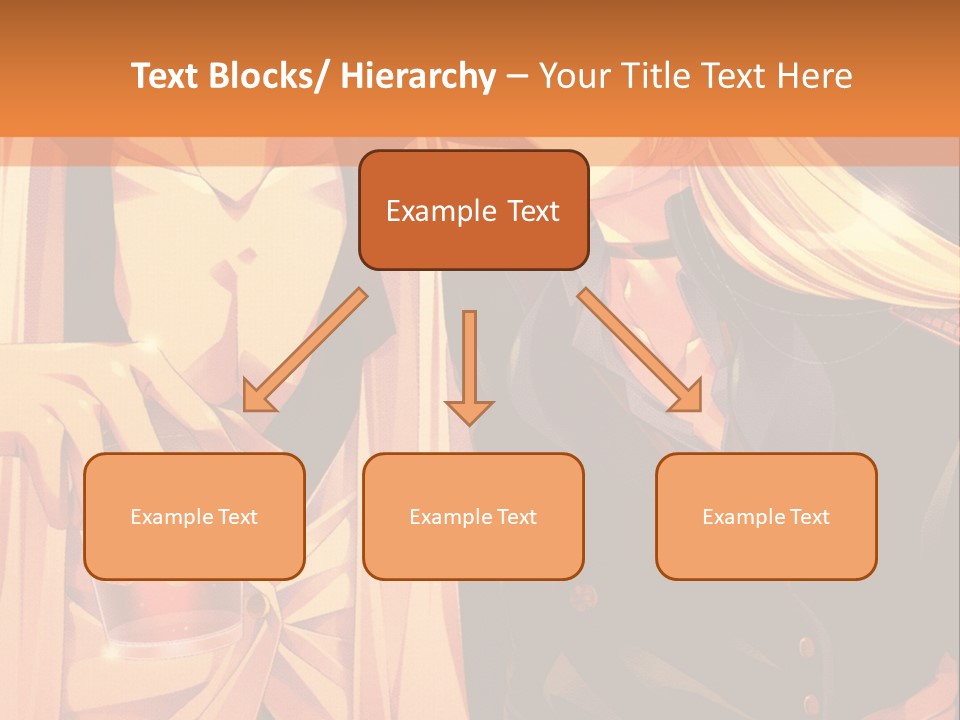 Text Blocks/ Hierarchy – Your Title Text Here

Example Text

Example Text

Example Text

Example Text